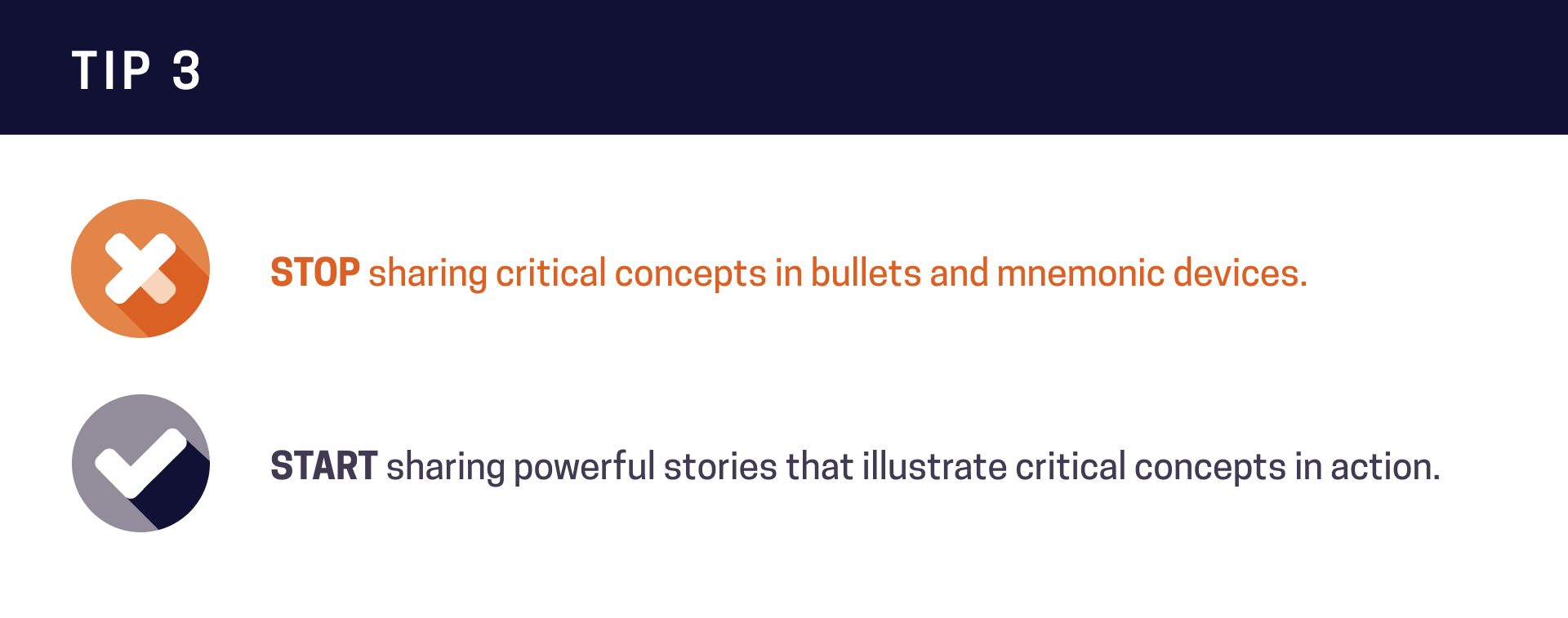 TIP 3

STOP sharing critical concepts in bullets and mnemonic devices.

START sharing powerful stories that illustrate critical concepts in action.